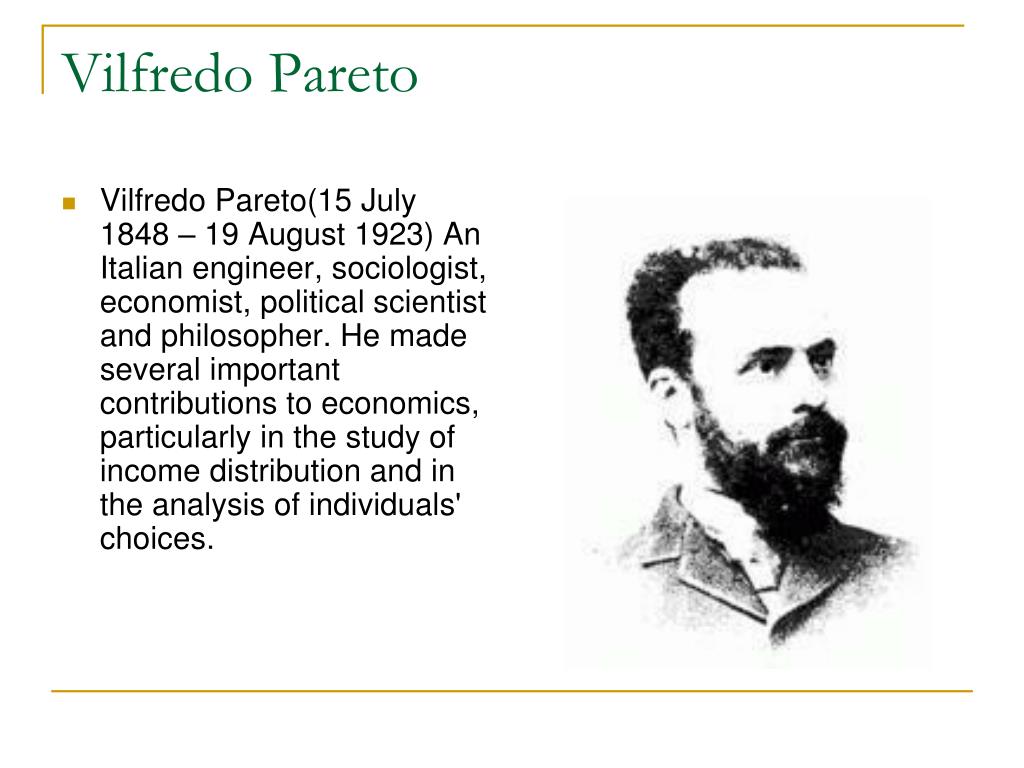 Vilfredo Pareto

Vilfredo Pareto(15 July 1848 – 19 August 1923) An Italian engineer, sociologist, economist, political scientist and philosopher. He made several important contributions to economics, particularly in the study of income distribution and in the analysis of individuals' choices.